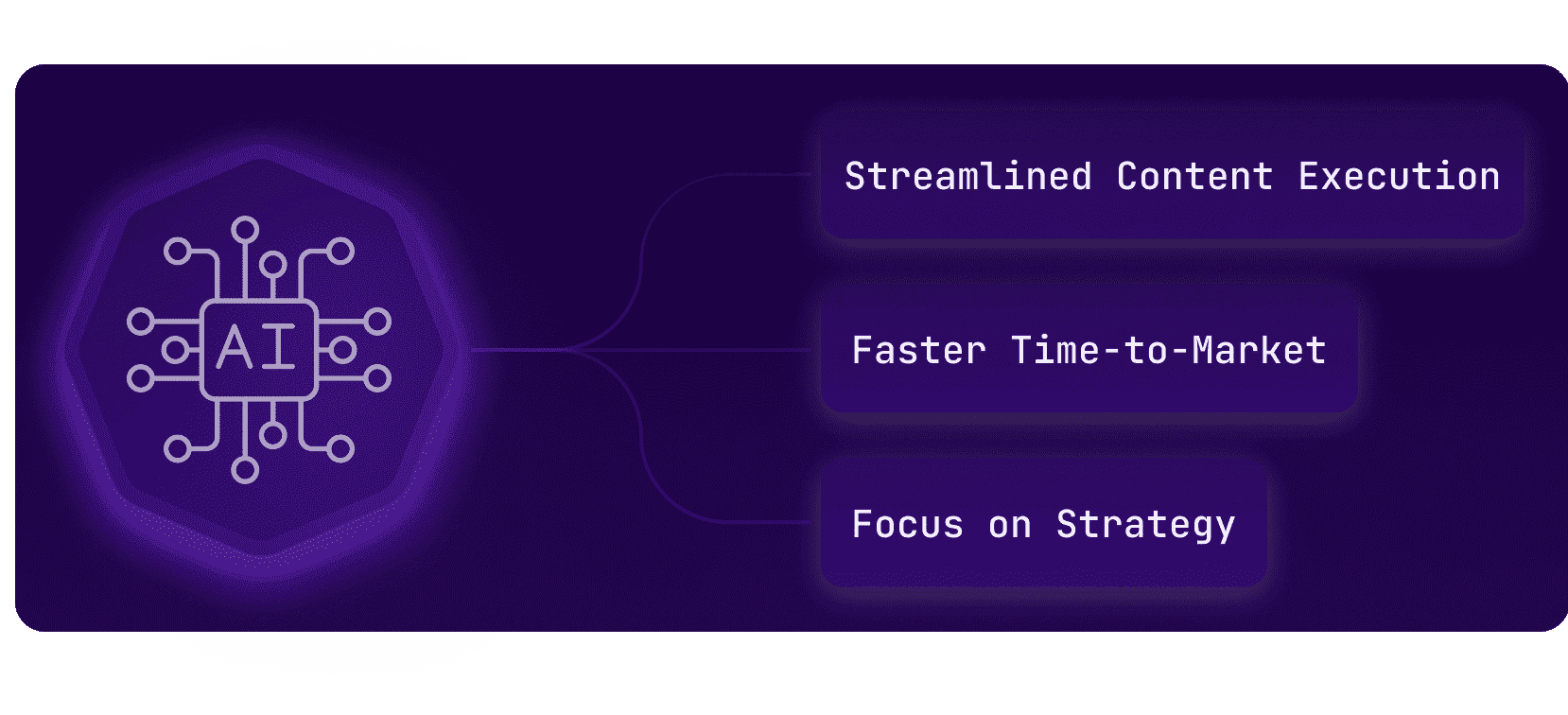 AI

Streamlined Content Execution

Faster Time-to-Market

Focus on Strategy